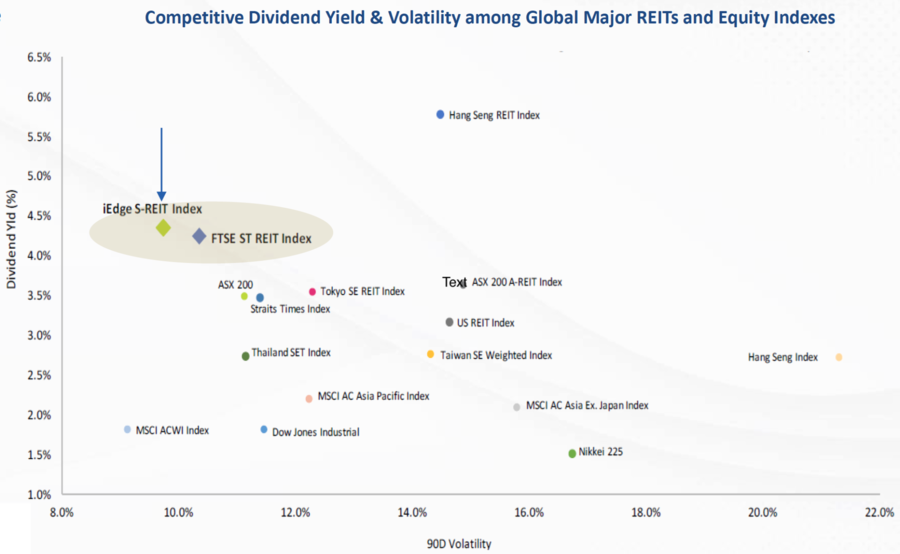 Competitive Dividend Yield & Volatility among Global Major REITs and Equity Indexes

Dividend Yld (%)

6.5%
6.0%
5.5%
5.0%
4.5%
4.0%
3.5%
3.0%
2.5%
2.0%
1.5%
1.0%

Hang Seng REIT Index
iEdge S-REIT Index
FTSE ST REIT Index
ASX 200
Straits Times Index
Tokyo SE REIT Index
Text
ASX 200 A-REIT Index
US REIT Index
Thailand SET Index
Taiwan SE Weighted Index
Hang Seng Index
MSCI AC Asia Pacific Index
MSCI AC Asia Ex. Japan Index
MSCI ACWI Index
Dow Jones Industrial
Nikkei 225

8.0%
10.0%
12.0%
14.0%
16.0%
18.0%
20.0%
22.0%

90D Volatility